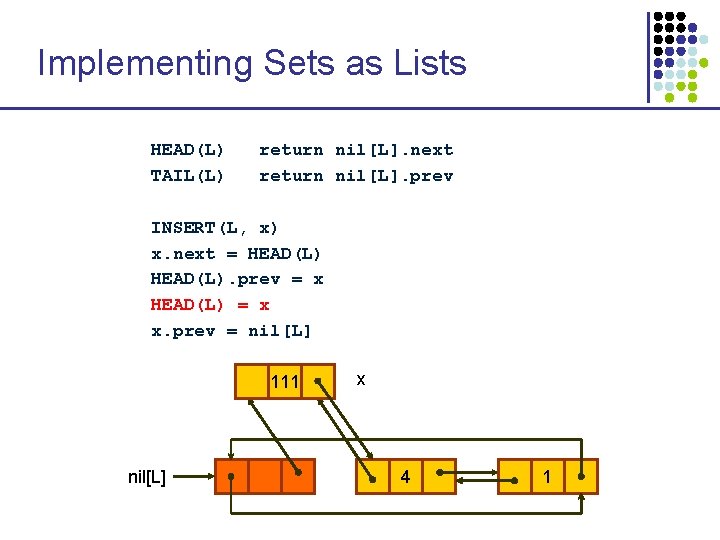 Implementing Sets as Lists

HEAD(L)   return nil[L].next
TAIL(L)   return nil[L].prev

INSERT(L, x)
x.next = HEAD(L)
HEAD(L).prev = x
HEAD(L) = x
x.prev = nil[L]

111
x
nil[L]
4
1